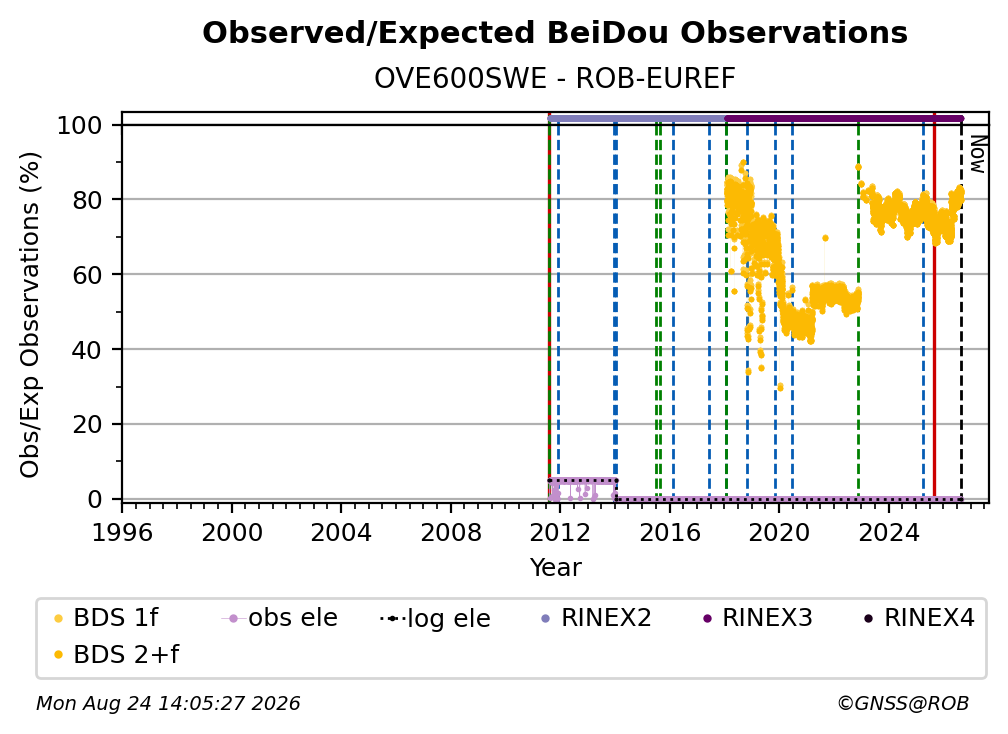 Observed/Expected BeiDou Observations
OVE600SWE - ROB-EUREF

Obs/Exp Observations (%)

100
80
60
40
20
0

Now

1996 2000 2004 2008 2012 2016 2020 2024
Year

BDS 1f
obs ele
log ele
RINEX2
RINEX3
RINEX4
BDS 2+f

Mon Aug 24 14:05:27 2026
©GNSS@ROB